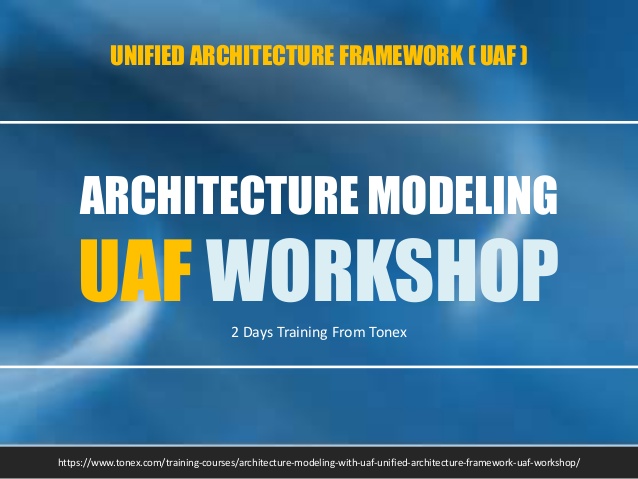 UNIFIED ARCHITECTURE FRAMEWORK ( UAF )

ARCHITECTURE MODELING
UAF WORKSHOP

2 Days Training From Tonex

https://www.tonex.com/training-courses/architecture-modeling-with-uaf-unified-architecture-framework-uaf-workshop/